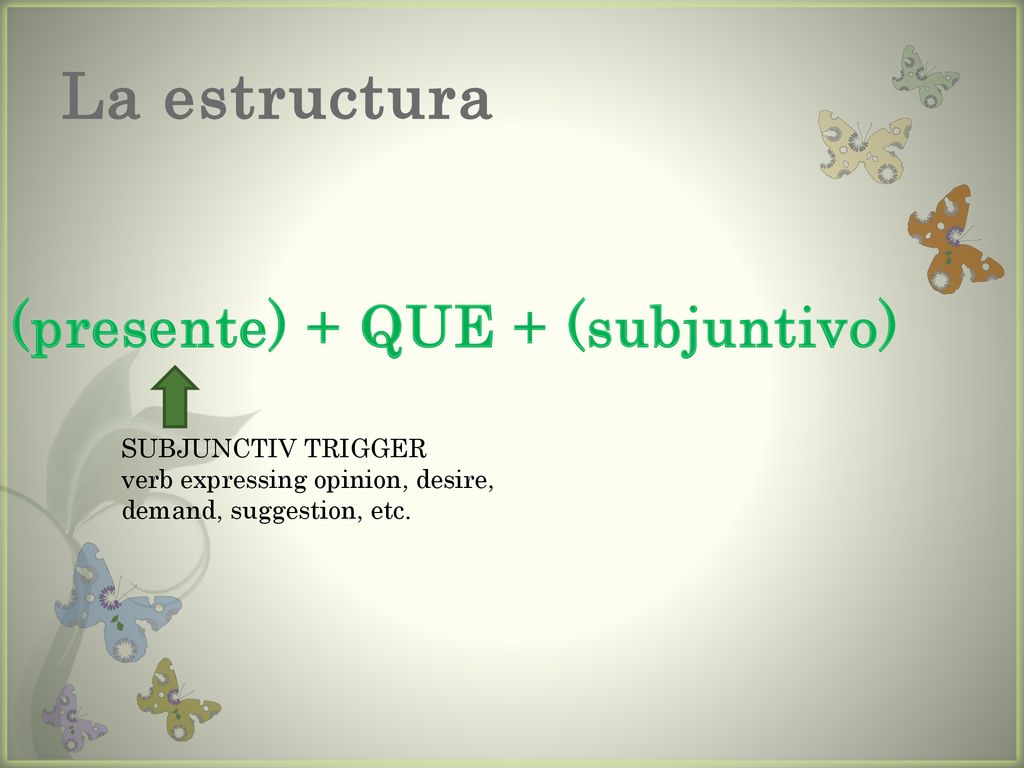 La estructura

(presente) + QUE + (subjuntivo)

SUBJUNCTIV TRIGGER
verb expressing opinion, desire, demand, suggestion, etc.